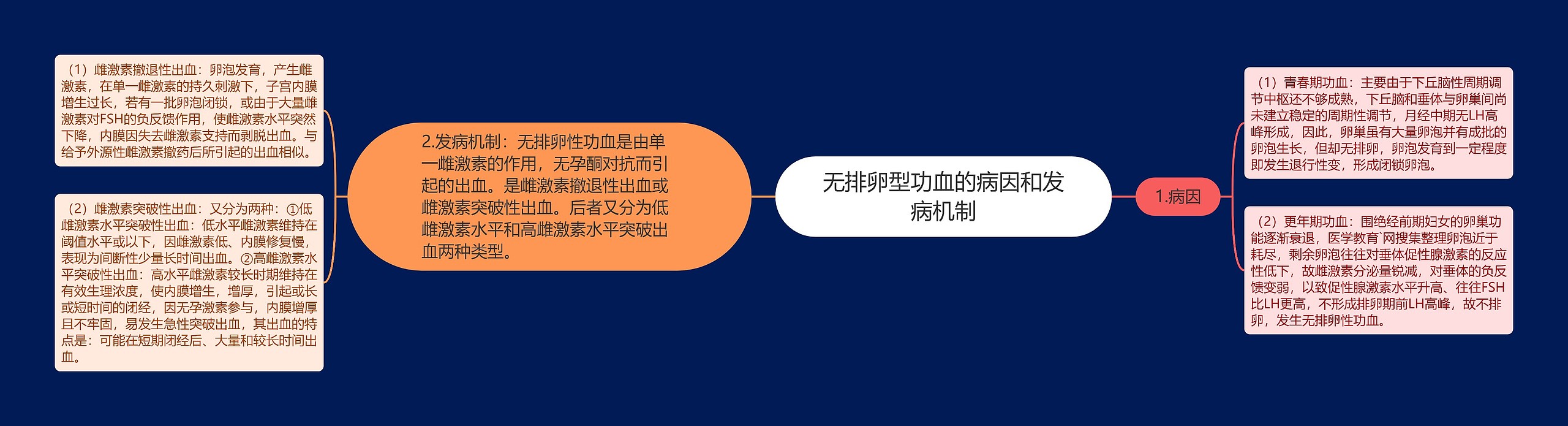 无排卵型功血的病因和发病机制

1.病因

（1）青春期功血：主要由于下丘脑性周期调节中枢还不够成熟，下丘脑和垂体与卵巢间尚未建立稳定的周期性调节，月经中期无LH高峰形成，因此，卵巢虽有大量卵泡并有成批的卵泡生长，但却无排卵，卵泡发育到一定程度即发生退行性变，形成闭锁卵泡。

（2）更年期功血：围绝经前期妇女的卵巢功能逐渐衰退，医学教育`网搜集整理卵泡近于耗尽，剩余卵泡往往对垂体促性腺激素的反应性低下，故雌激素分泌量锐减，对垂体的负反馈变弱，以致促性腺激素水平升高、往往FSH比LH更高，不形成排卵期前LH高峰，故不排卵，发生无排卵性功血。

2.发病机制：无排卵性功血是由单一雌激素的作用，无孕酮对抗而引起的出血。是雌激素撤退性出血或雌激素突破性出血。后者又分为低雌激素水平和高雌激素水平突破出血两种类型。

（1）雌激素撤退性出血：卵泡发育，产生雌激素，在单一雌激素的持久刺激下，子宫内膜增生过长，若有一批卵泡闭锁，或由于大量雌激素对FSH的负反馈作用，使雌激素水平突然下降，内膜因失去雌激素支持而剥脱出血。与给予外源性雌激素撤药后所引起的出血相似。

（2）雌激素突破性出血：又分为两种：①低雌激素水平突破性出血：低水平雌激素维持在阈值水平或以下，因雌激素低、内膜修复慢，表现为间断性少量长时间出血。②高雌激素水平突破性出血：高水平雌激素较长时期维持在有效生理浓度，使内膜增生，增厚，引起或长或短时间的闭经，因无孕激素参与，内膜增厚且不牢固，易发生急性突破出血，其出血的特点是：可能在短期闭经后、大量和较长时间出血。